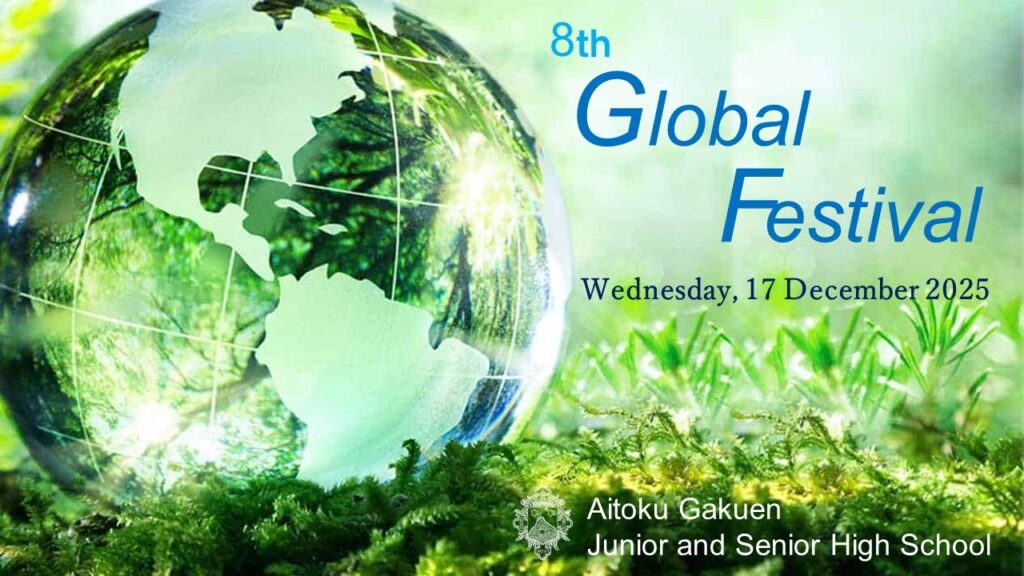 8th
Global
Festival

Wednesday, 17 December 2025

Aitoku Gakuen
Junior and Senior High School